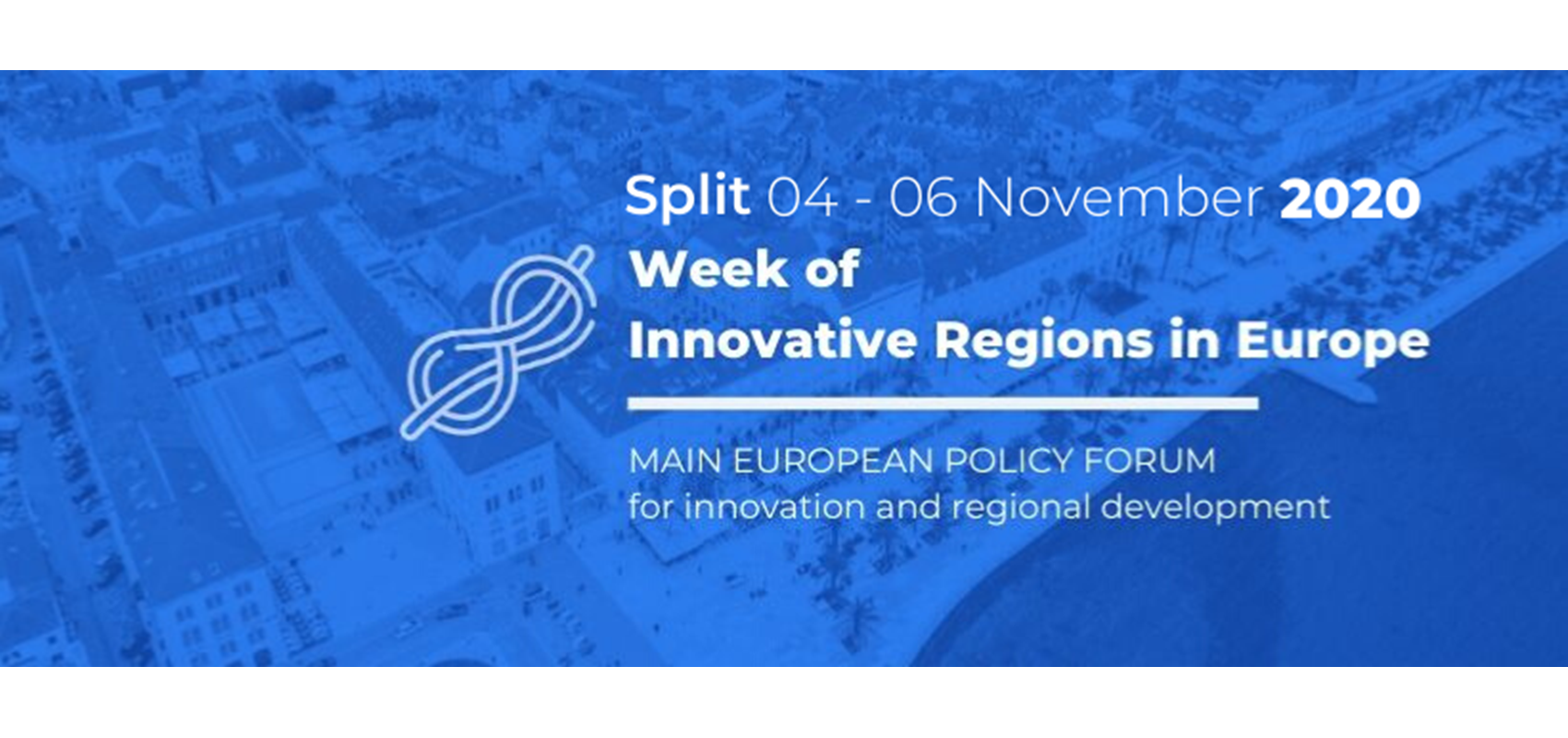 Split 04 - 06 November 2020

Week of
Innovative Regions in Europe

MAIN EUROPEAN POLICY FORUM
for innovation and regional development